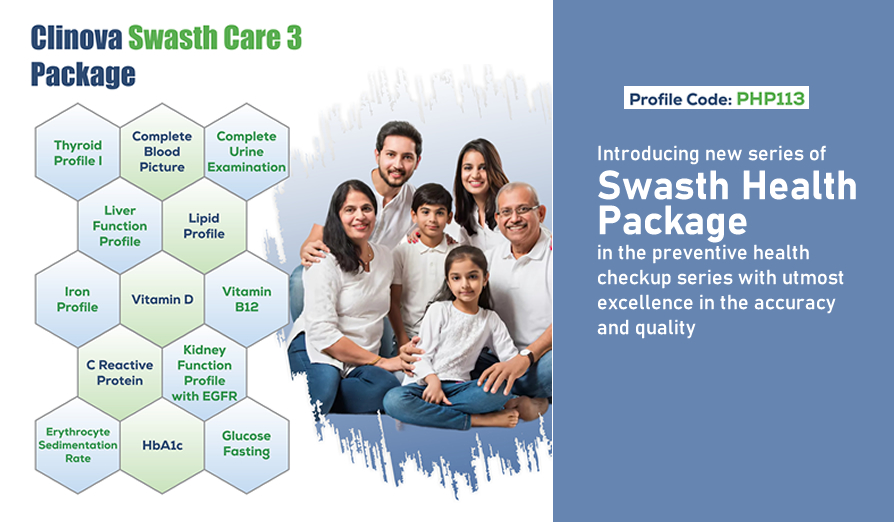 Clinova Swasth Care 3 Package

Thyroid Profile I

Complete Blood Picture

Complete Urine Examination

Liver Function Profile

Lipid Profile

Iron Profile

Vitamin D

Vitamin B12

C Reactive Protein

Kidney Function Profile with EGFR

Erythrocyte Sedimentation Rate

HbA1c

Glucose Fasting

Profile Code: PHP113

Introducing new series of

Swasth Health Package

in the preventive health checkup series with utmost excellence in the accuracy and quality